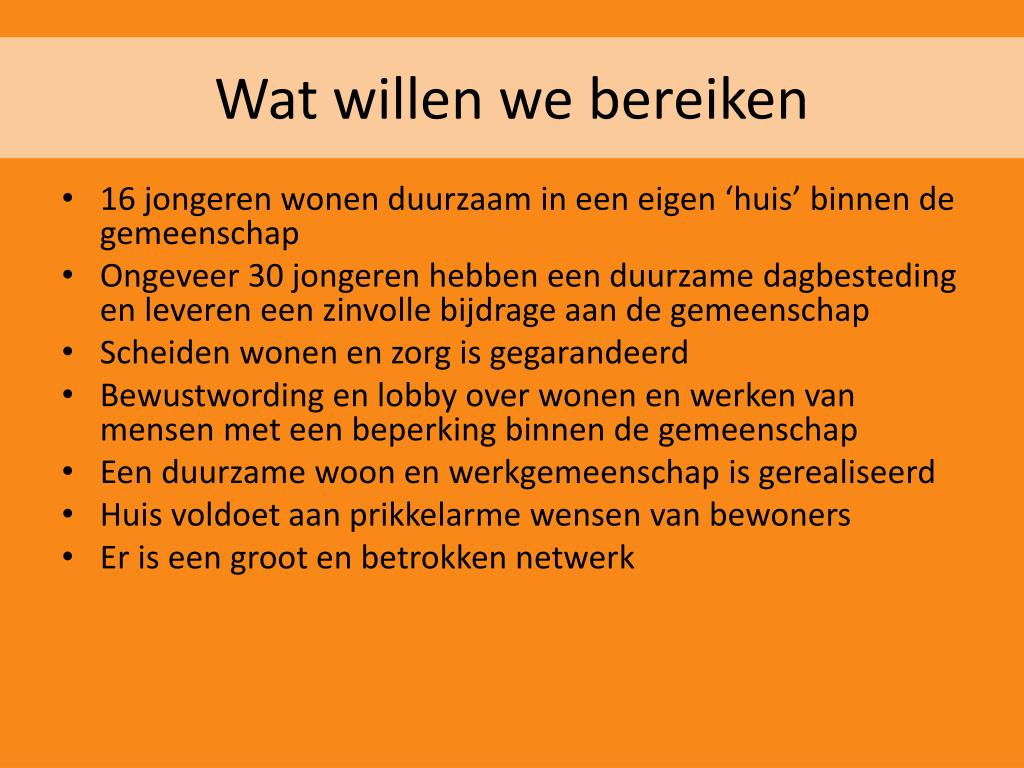 Wat willen we bereiken

• 16 jongeren wonen duurzaam in een eigen ‘huis’ binnen de gemeenschap
• Ongeveer 30 jongeren hebben een duurzame dagbesteding en leveren een zinvolle bijdrage aan de gemeenschap
• Scheiden wonen en zorg is gegarandeerd
• Bewustwording en lobby over wonen en werken van mensen met een beperking binnen de gemeenschap
• Een duurzame woon en werkgemeenschap is gerealiseerd
• Huis voldoet aan prikkelarme wensen van bewoners
• Er is een groot en betrokken netwerk